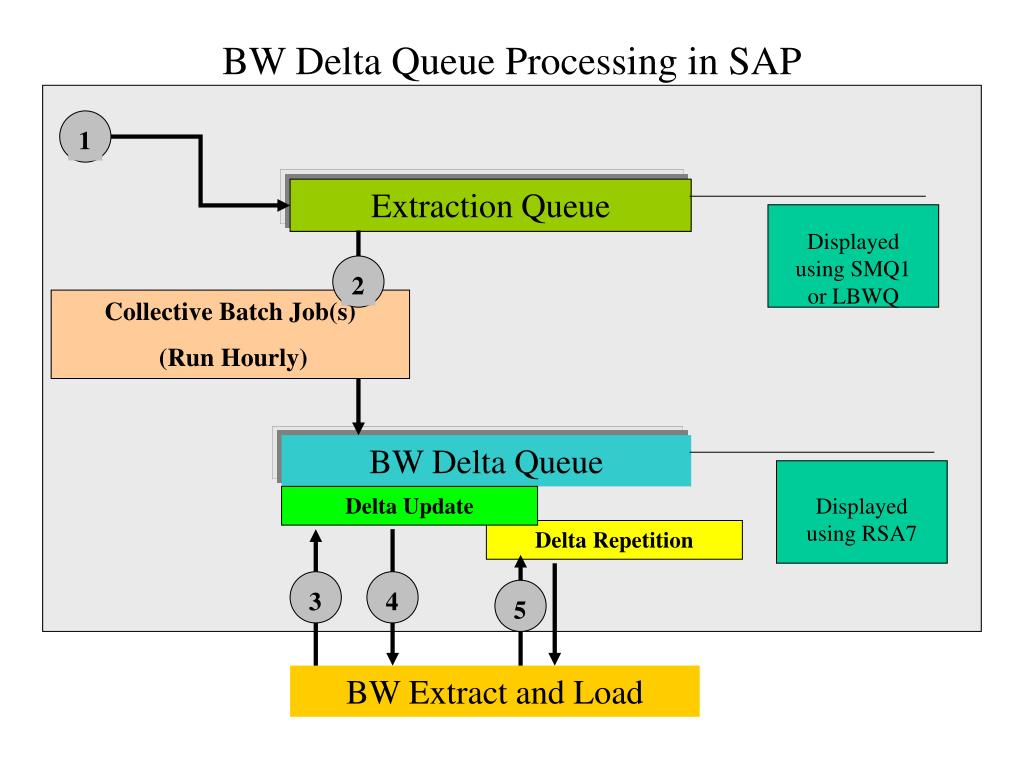 BW Delta Queue Processing in SAP

1

Extraction Queue

Displayed using SMQ1 or LBWQ

2

Collective Batch Job(s)

(Run Hourly)

BW Delta Queue

Delta Update

Delta Repetition

Displayed using RSA7

3

4

5

BW Extract and Load